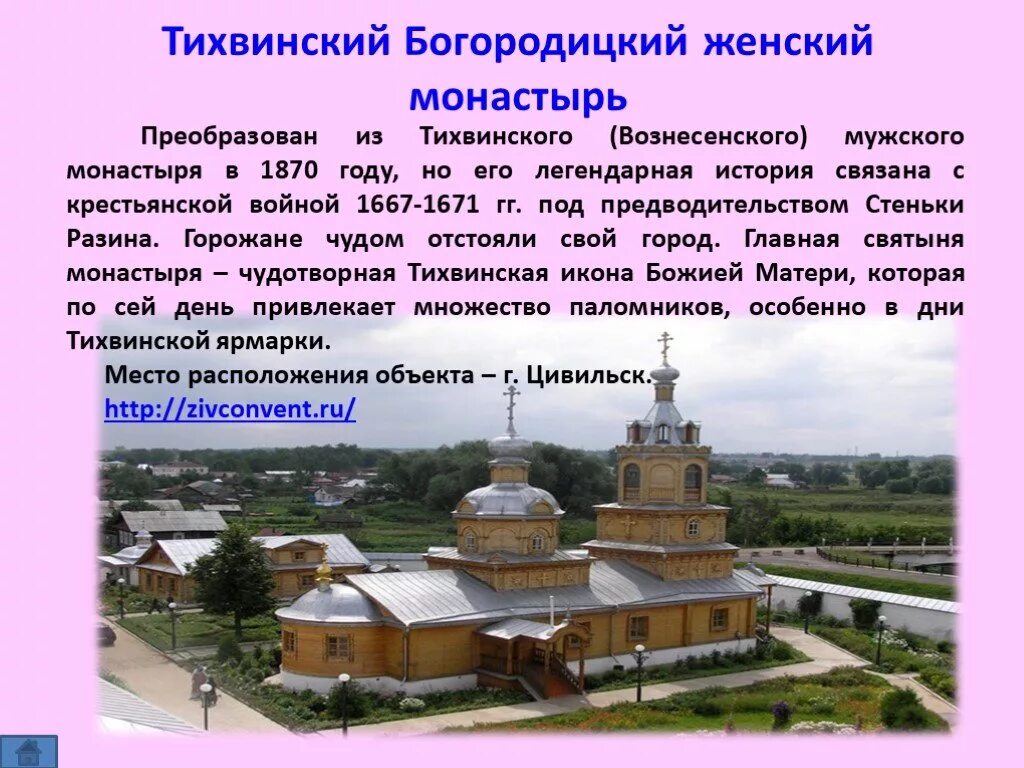 Тихвинский Богородицкий женский монастырь

Преобразован из Тихвинского (Вознесенского) мужского монастыря в 1870 году, но его легендарная история связана с крестьянской войной 1667-1671 гг. под предводительством Стеньки Разина. Горожане чудом отстояли свой город. Главная святыня монастыря – чудотворная Тихвинская икона Божией Матери, которая по сей день привлекает множество паломников, особенно в дни Тихвинской ярмарки.

Место расположения объекта – г. Цивильск.
http://zivconvent.ru/